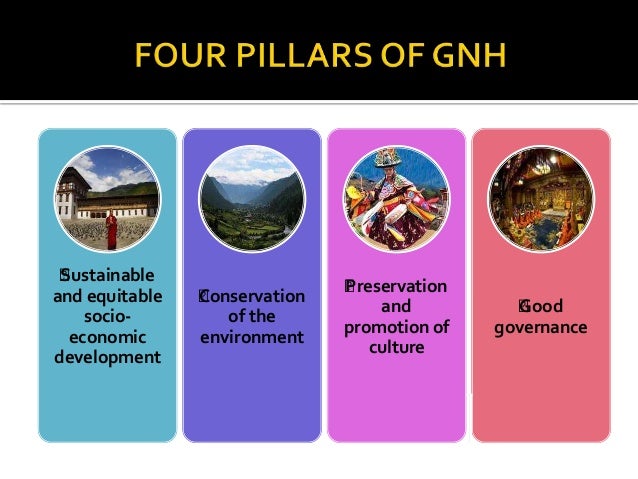 FOUR PILLARS OF GNH

Sustainable and equitable socio-economic development

Conservation of the environment

Preservation and promotion of culture

Good governance